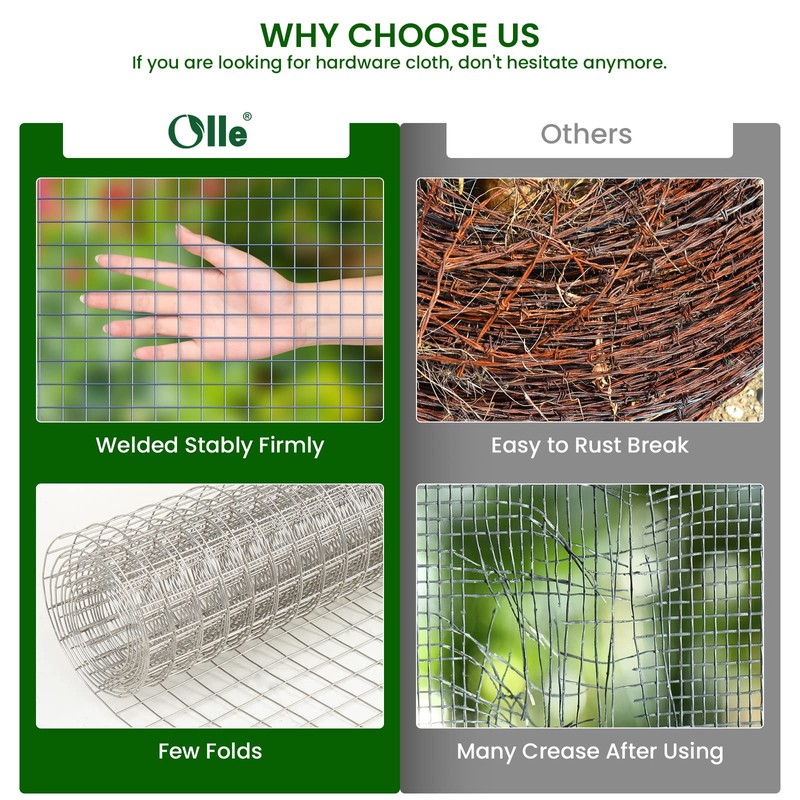 WHY CHOOSE US
If you are looking for hardware cloth, don't hesitate anymore.

Olle®

Welded Stably Firmly

Few Folds

Others

Easy to Rust Break

Many Crease After Using